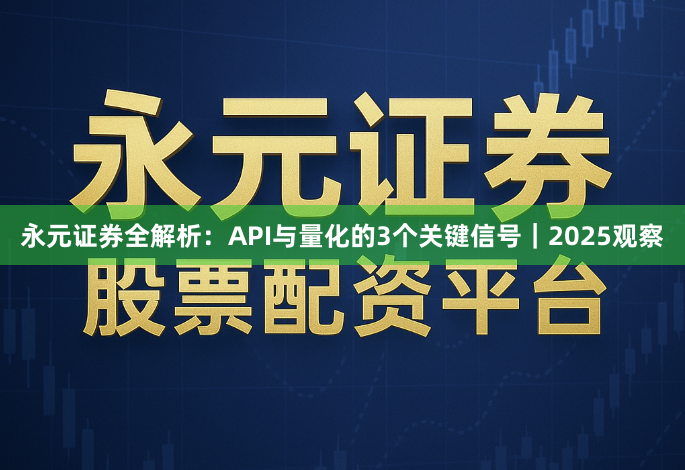 永元证券

永元证券全解析：API与量化的3个关键信号｜2025观察

股票配资平台